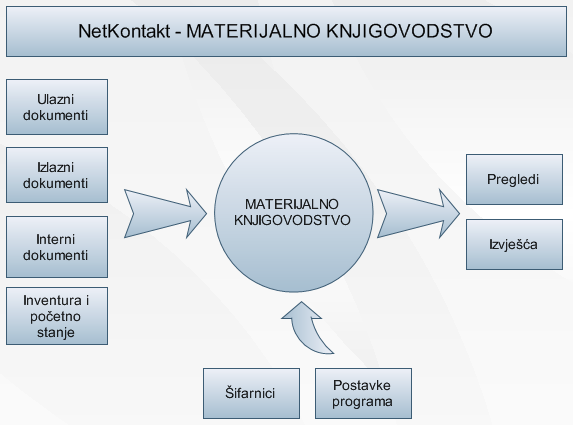 NetKontakt - MATERIJALNO KNJIGOVODSTVO

Ulazni dokumenti

Izlazni dokumenti

Interni dokumenti

Inventura i početno stanje

MATERIJALNO KNJIGOVODSTVO

Pregledi

Izvješća

Šifarnici

Postavke programa